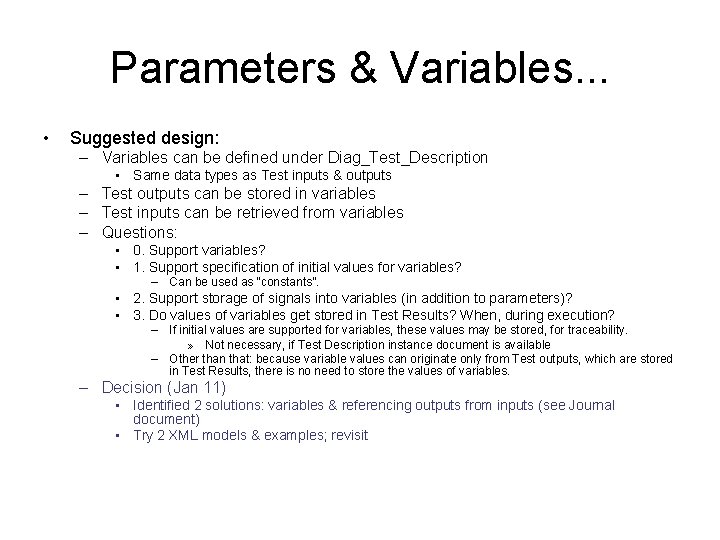 Parameters & Variables...

• Suggested design:
– Variables can be defined under Diag_Test_Description
▪ Same data types as Test inputs & outputs
– Test outputs can be stored in variables
– Test inputs can be retrieved from variables
– Questions:
▪ 0. Support variables?
▪ 1. Support specification of initial values for variables?
– Can be used as "constants".
▪ 2. Support storage of signals into variables (in addition to parameters)?
▪ 3. Do values of variables get stored in Test Results? When, during execution?
– If initial values are supported for variables, these values may be stored, for traceability.
» Not necessary, if Test Description instance document is available
– Other than that: because variable values can originate only from Test outputs, which are stored in Test Results, there is no need to store the values of variables.
– Decision (Jan 11)
▪ Identified 2 solutions: variables & referencing outputs from inputs (see Journal document)
▪ Try 2 XML models & examples; revisit